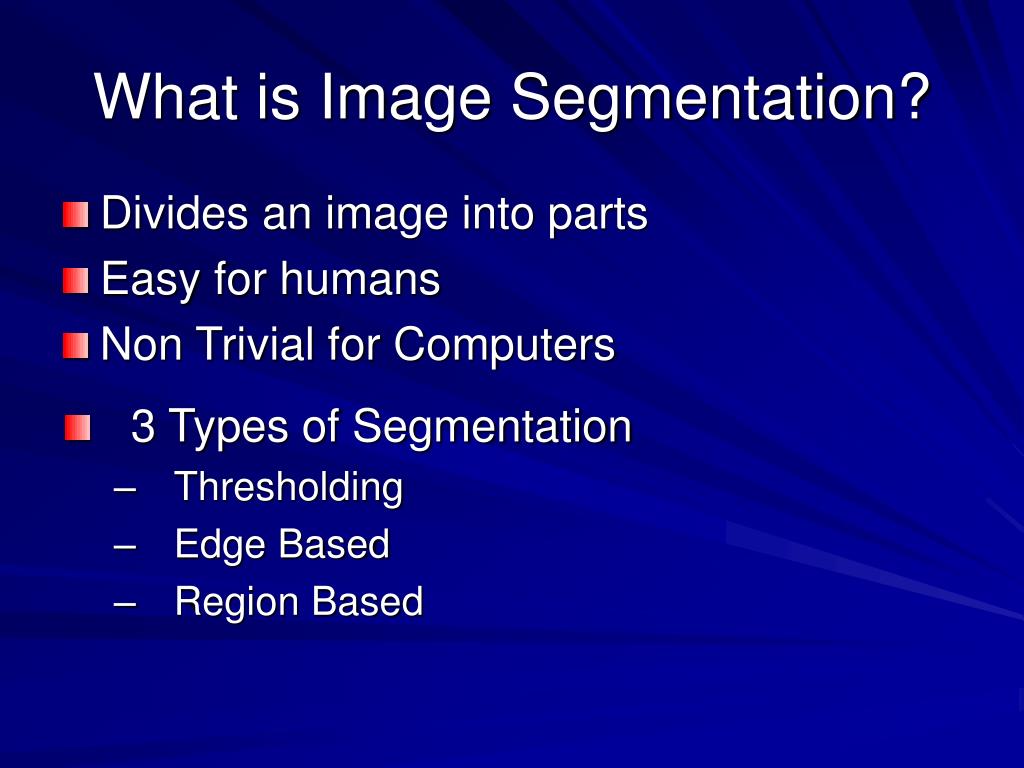 What is Image Segmentation?

Divides an image into parts
Easy for humans
Non Trivial for Computers

3 Types of Segmentation
– Thresholding
– Edge Based
– Region Based